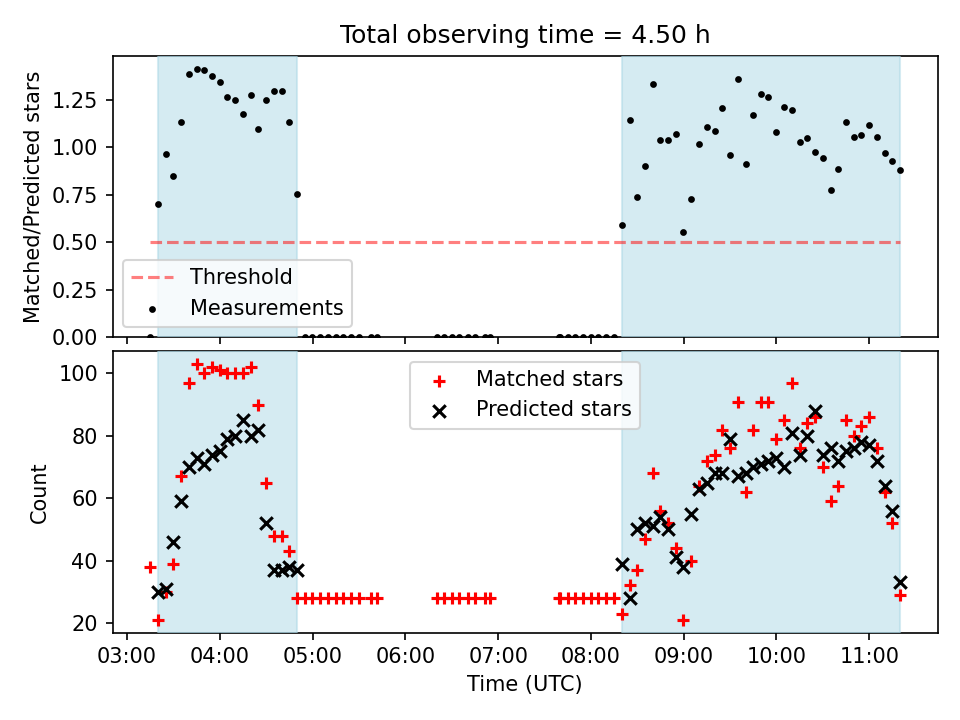 Total observing time = 4.50 h

Matched/Predicted stars

1.25
1.00
0.75
0.50
0.25
0.00

Threshold
Measurements

Count

100
80
60
40
20

Matched stars
Predicted stars

03:00 04:00 05:00 06:00 07:00 08:00 09:00 10:00 11:00

Time (UTC)